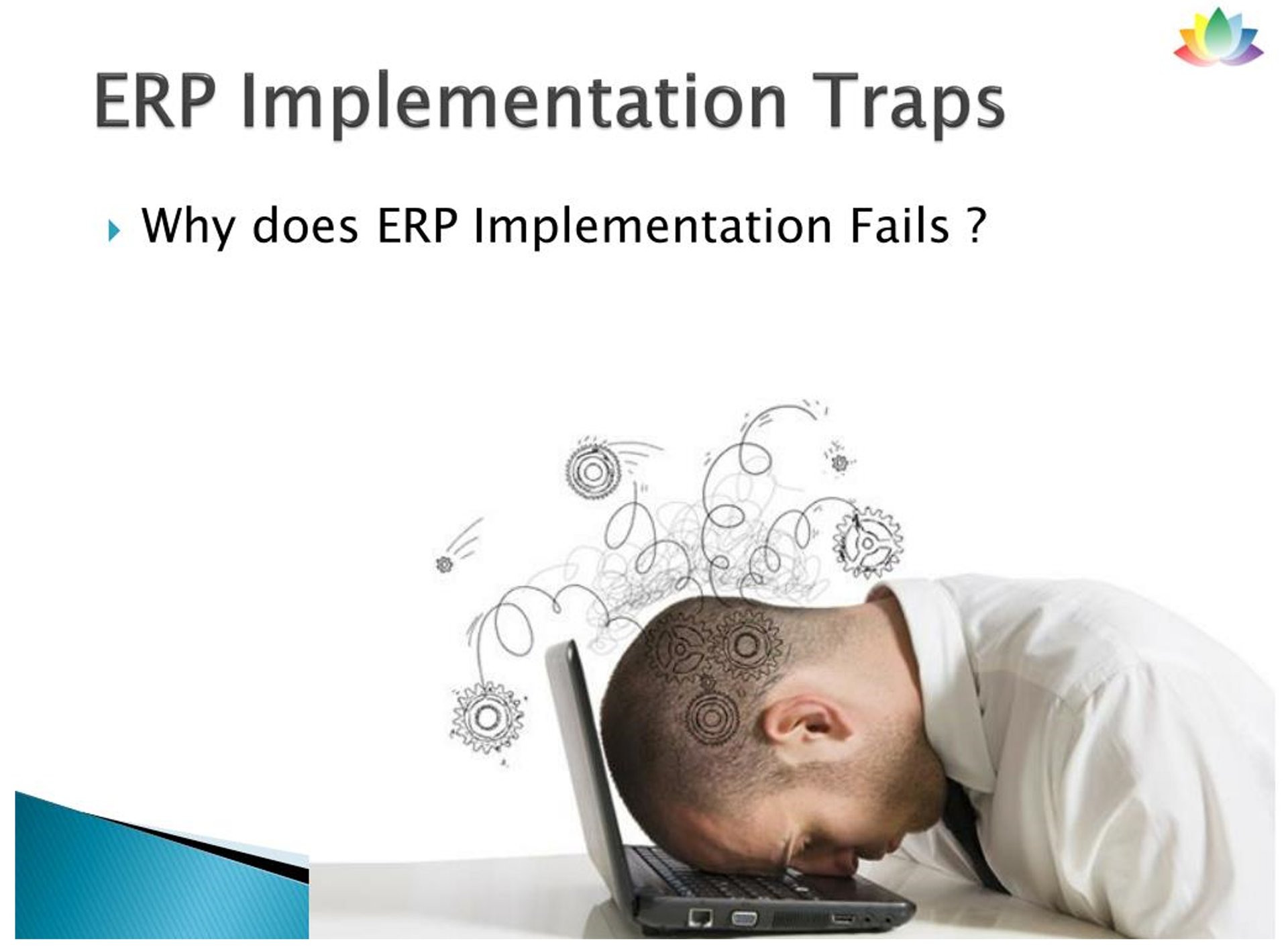 ERP Implementation Traps

Why does ERP Implementation Fails ?